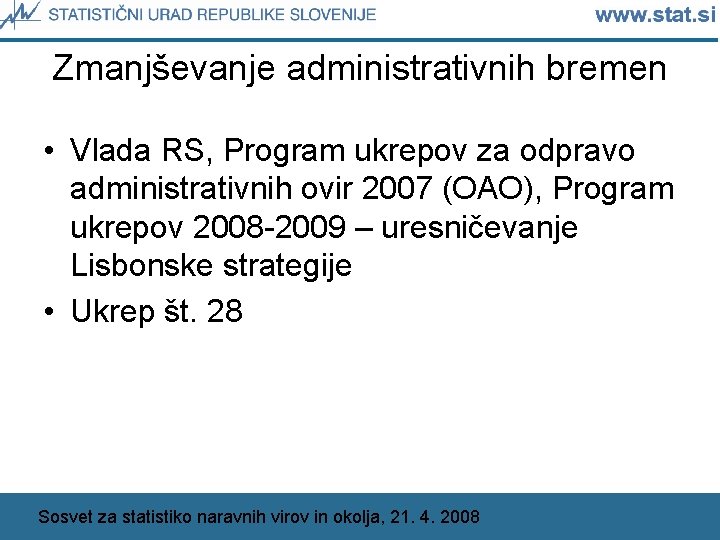 STATISTIČNI URAD REPUBLIKE SLOVENIJE www.stat.si

Zmanjševanje administrativnih bremen

• Vlada RS, Program ukrepov za odpravo administrativnih ovir 2007 (OAO), Program ukrepov 2008-2009 – uresničevanje Lisbonske strategije
• Ukrep št. 28

Sosvet za statistiko naravnih virov in okolja, 21. 4. 2008